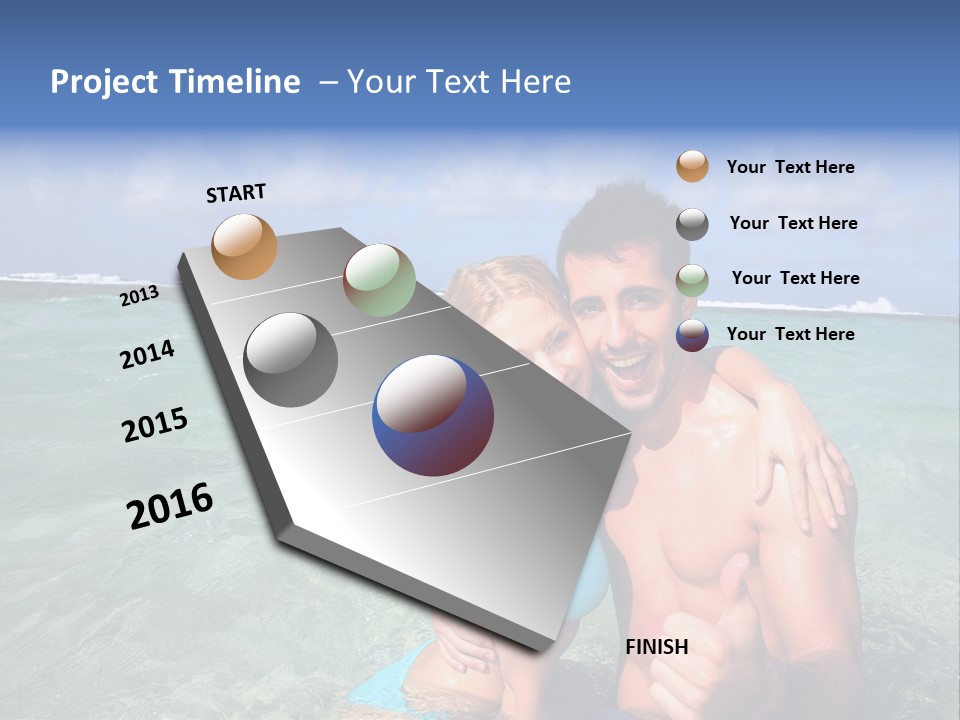 Project Timeline – Your Text Here

START

2013

2014

2015

2016

FINISH

Your Text Here

Your Text Here

Your Text Here

Your Text Here